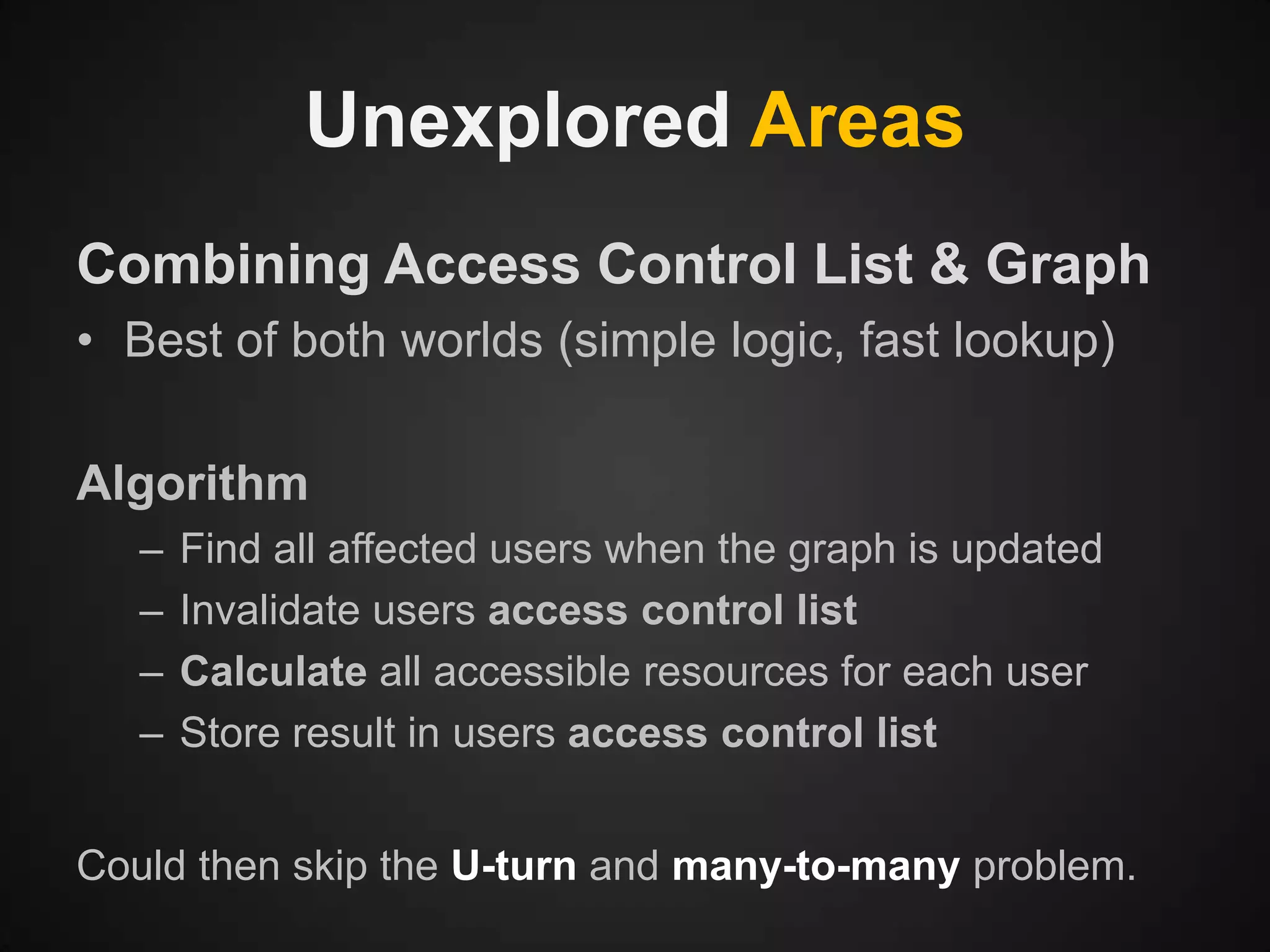 Unexplored Areas

Combining Access Control List & Graph

• Best of both worlds (simple logic, fast lookup)

Algorithm

– Find all affected users when the graph is updated
– Invalidate users access control list
– Calculate all accessible resources for each user
– Store result in users access control list

Could then skip the U-turn and many-to-many problem.